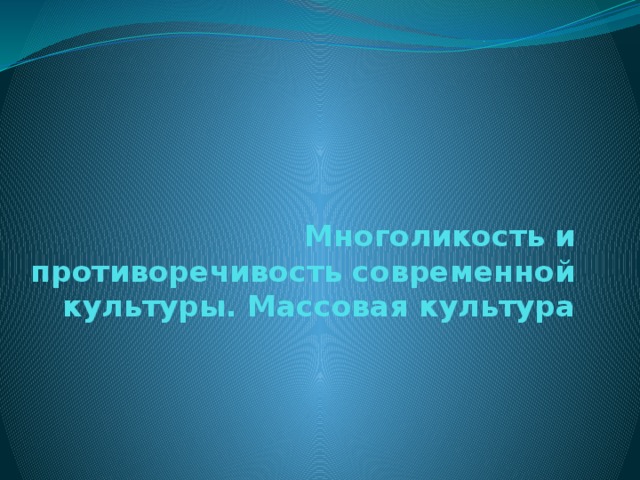 Многоликость и противоречивость современной культуры. Массовая культура